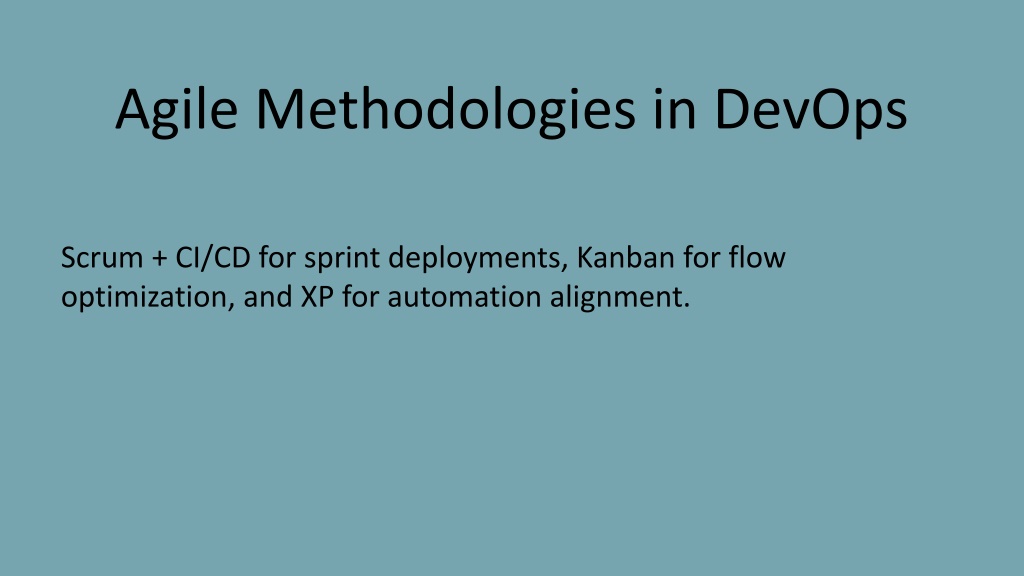 Agile Methodologies in DevOps

Scrum + CI/CD for sprint deployments, Kanban for flow optimization, and XP for automation alignment.